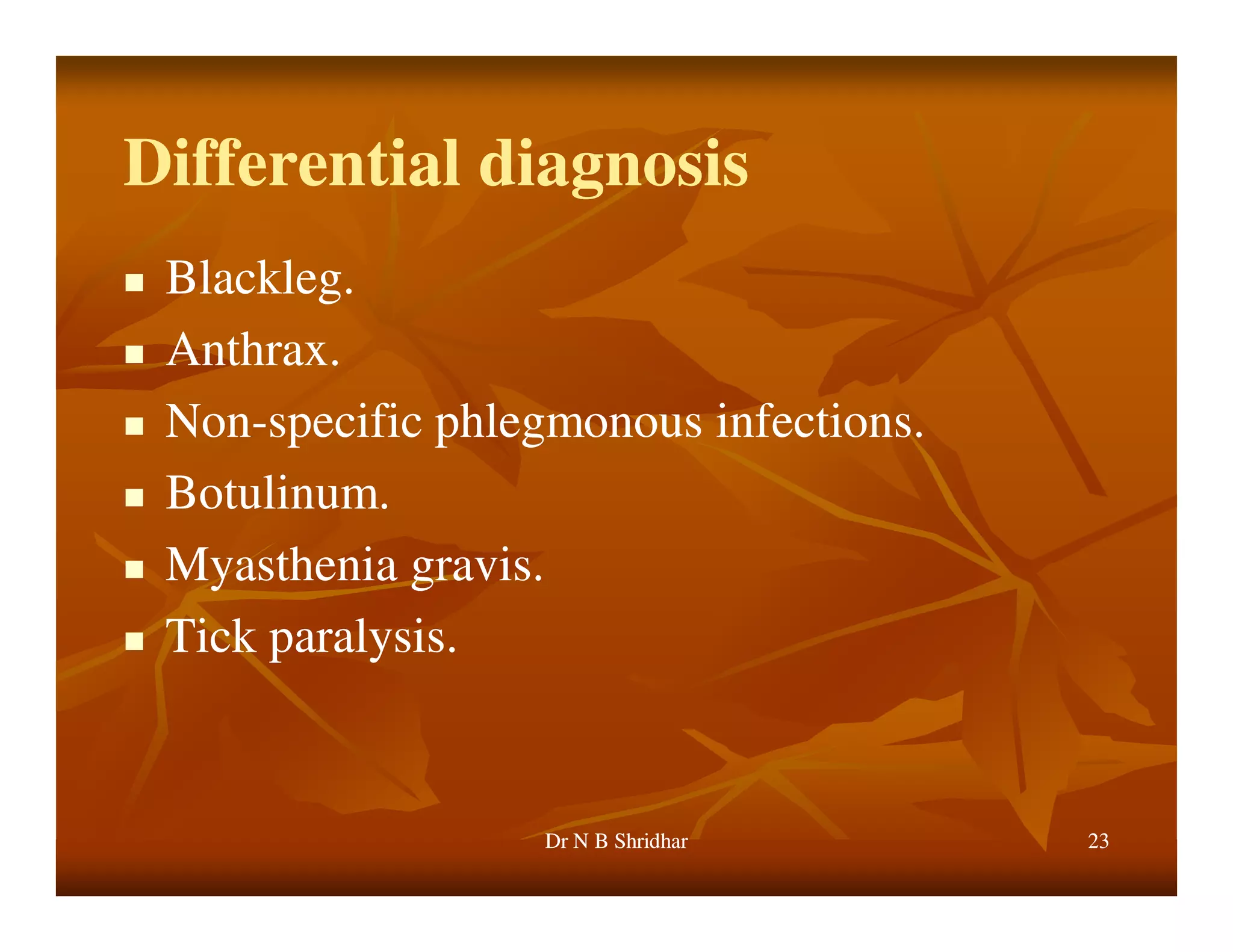 Differential diagnosis

- Blackleg.
- Anthrax.
- Non-specific phlegmonous infections.
- Botulinum.
- Myasthenia gravis.
- Tick paralysis.

Dr N B Shridhar

23